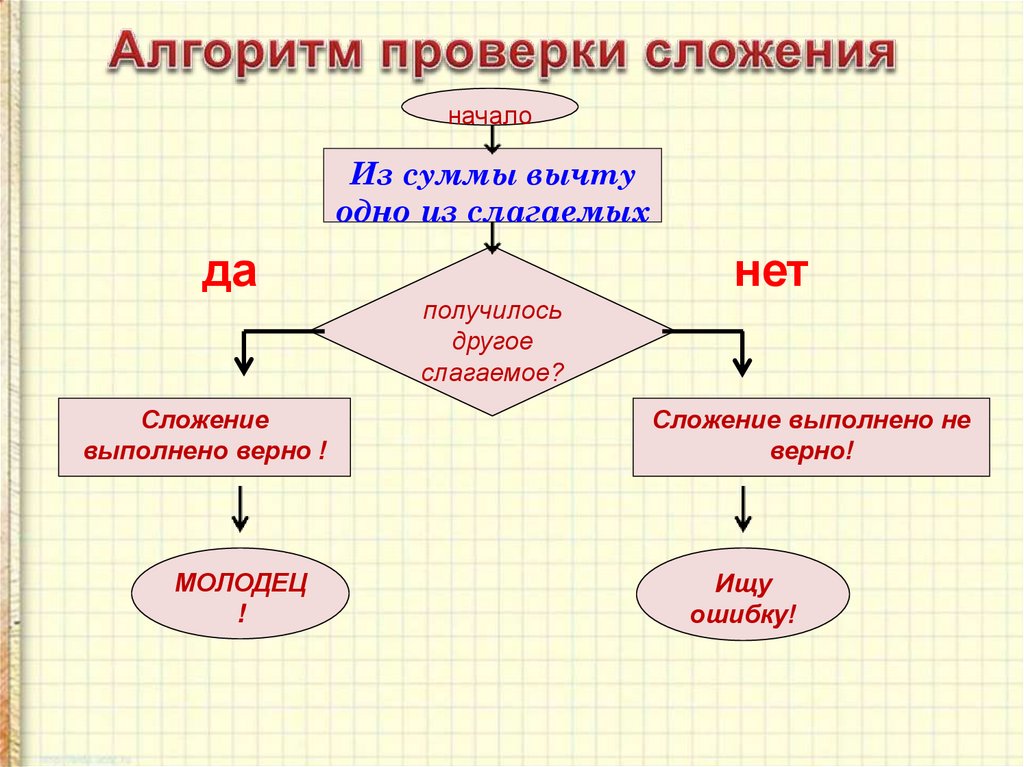 Алгоритм проверки сложения

начало

Из суммы вычту одно из слагаемых

да

нет

получилось другое слагаемое?

Сложение выполнено верно !

Сложение выполнено не верно!

МОЛОДЕЦ !

Ищу ошибку!